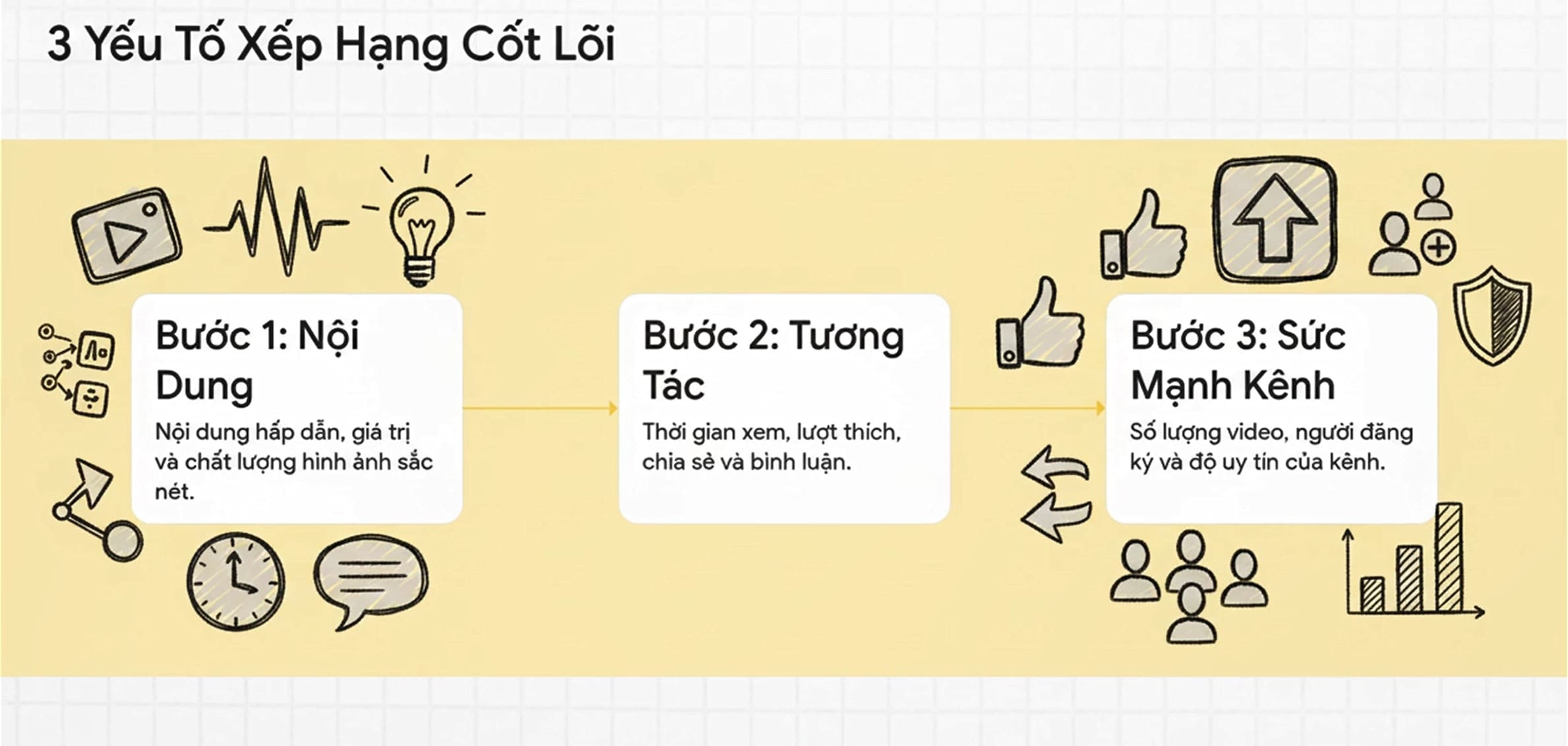 3 Yếu Tố Xếp Hạng Cốt Lõi

Bước 1: Nội Dung

Nội dung hấp dẫn, giá trị và chất lượng hình ảnh sắc nét.

Bước 2: Tương Tác

Thời gian xem, lượt thích, chia sẻ và bình luận.

Bước 3: Sức Mạnh Kênh

Số lượng video, người đăng ký và độ uy tín của kênh.